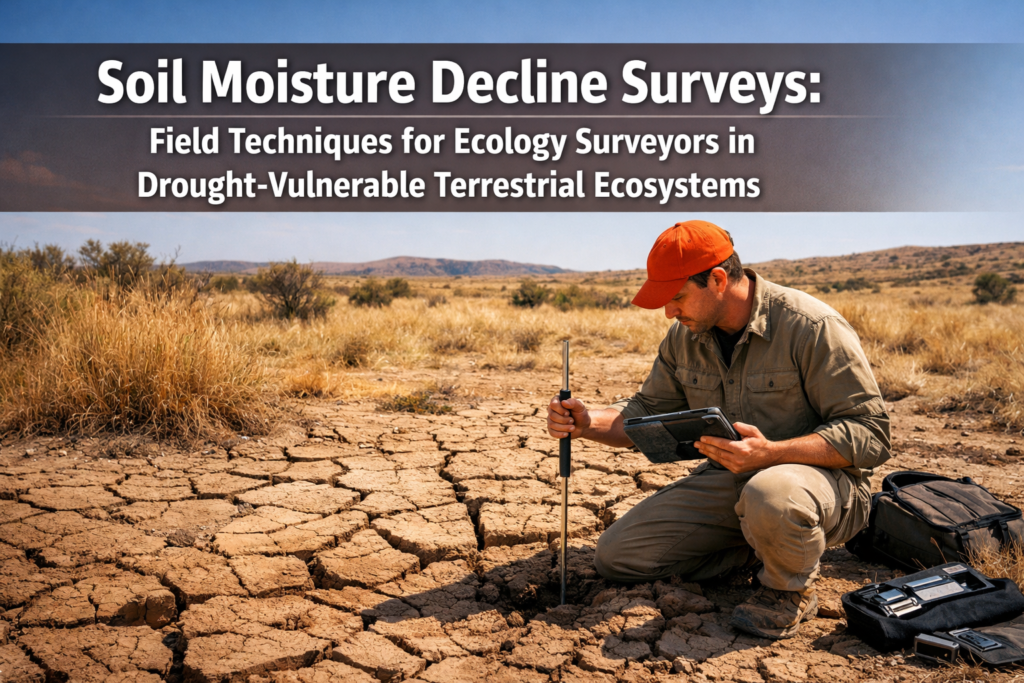 Soil Moisture Decline Surveys:
Field Techniques for Ecology Surveyors in Drought-Vulnerable Terrestrial Ecosystems